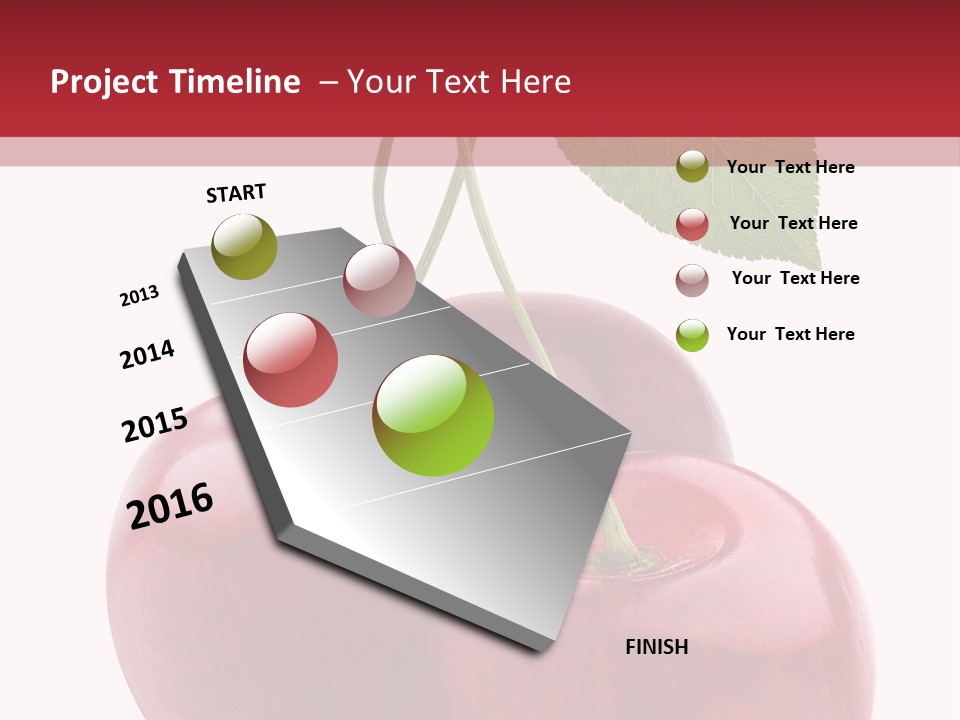 Project Timeline – Your Text Here

START

2013

2014

2015

2016

FINISH

Your Text Here

Your Text Here

Your Text Here

Your Text Here